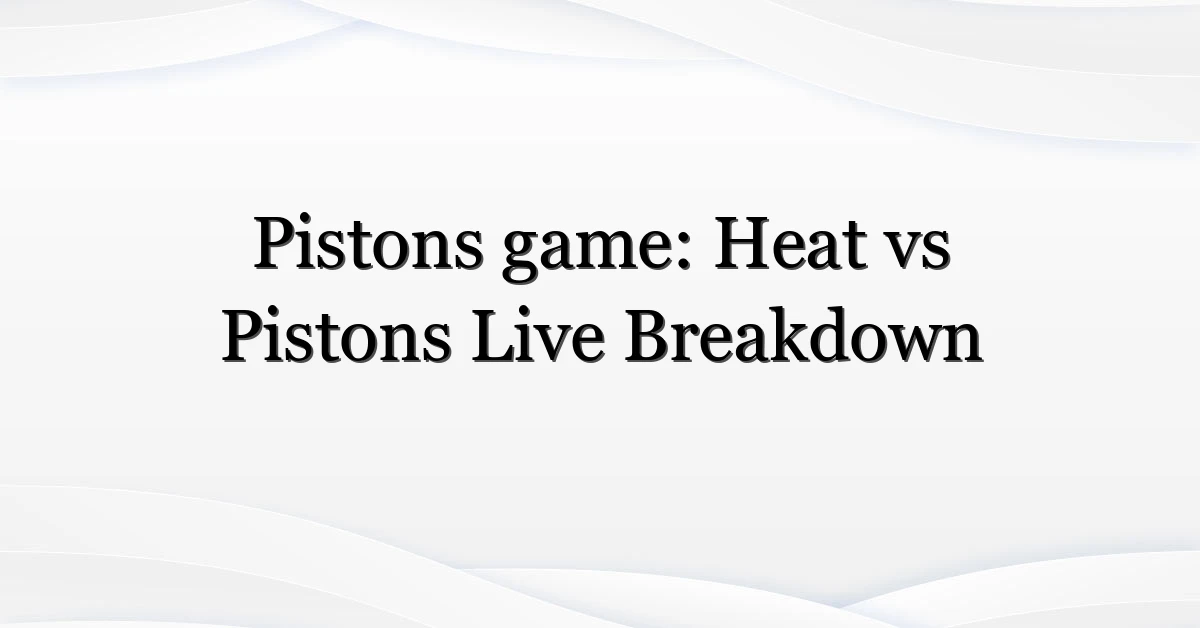 Pistons game: Heat vs Pistons Live Breakdown